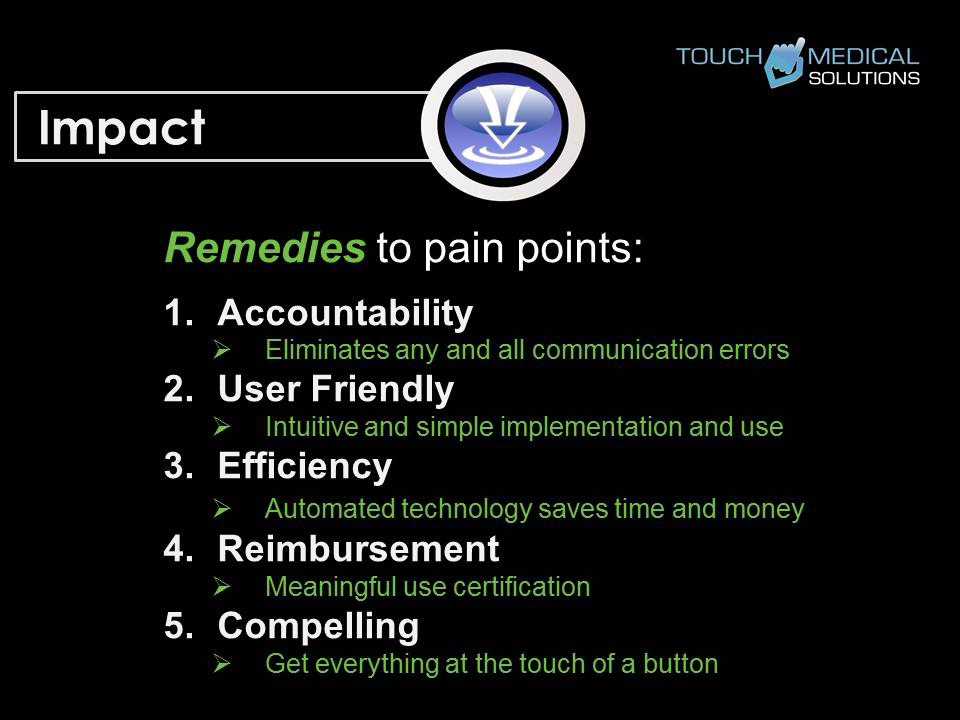 TOUCH MEDICAL SOLUTIONS

Impact

Remedies to pain points:

1. Accountability
   ➢ Eliminates any and all communication errors
2. User Friendly
   ➢ Intuitive and simple implementation and use
3. Efficiency
   ➢ Automated technology saves time and money
4. Reimbursement
   ➢ Meaningful use certification
5. Compelling
   ➢ Get everything at the touch of a button